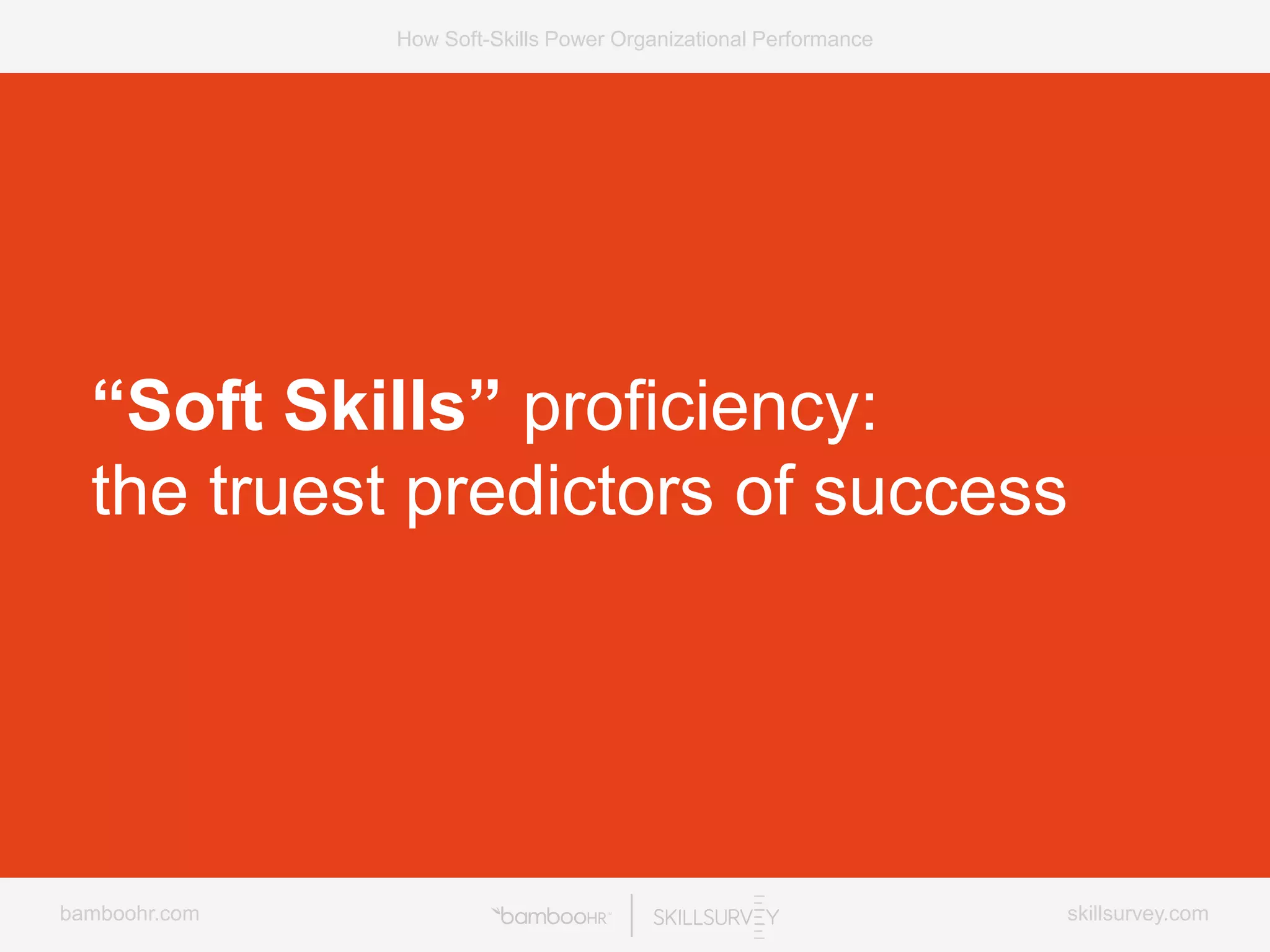 How Soft-Skills Power Organizational Performance

“Soft Skills” proficiency:
the truest predictors of success

bamboohr.com

bambooHR | SKILLSURVEY

skillsurvey.com